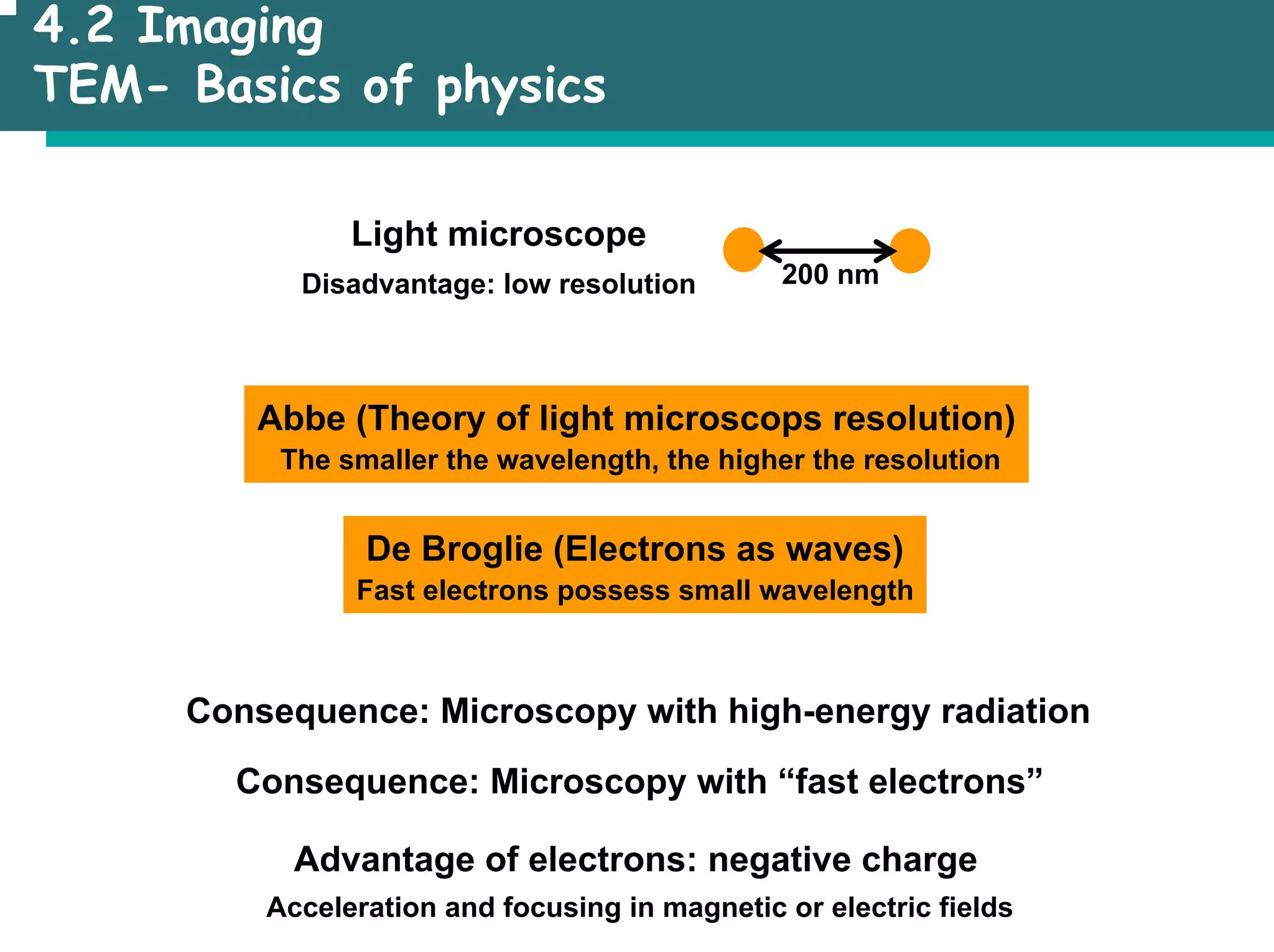 4.2 Imaging
TEM- Basics of physics

Light microscope
Disadvantage: low resolution

200 nm

Abbe (Theory of light microscops resolution)
The smaller the wavelength, the higher the resolution

De Broglie (Electrons as waves)
Fast electrons possess small wavelength

Consequence: Microscopy with high-energy radiation

Consequence: Microscopy with “fast electrons”

Advantage of electrons: negative charge
Acceleration and focusing in magnetic or electric fields